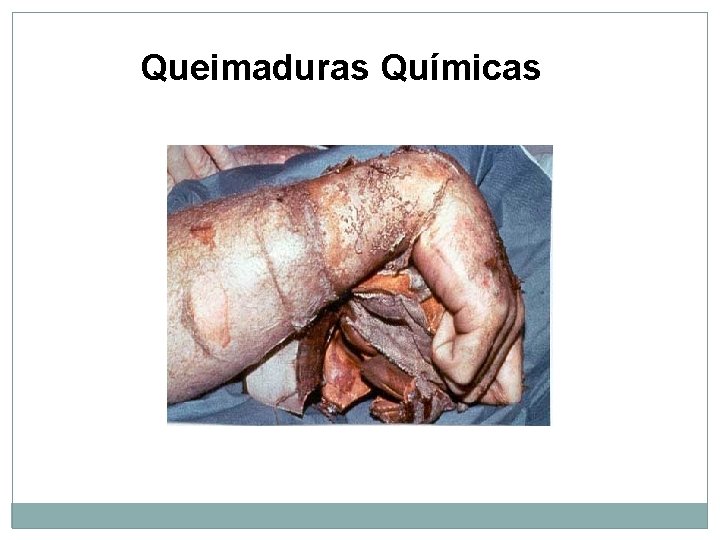 Queimaduras Químicas